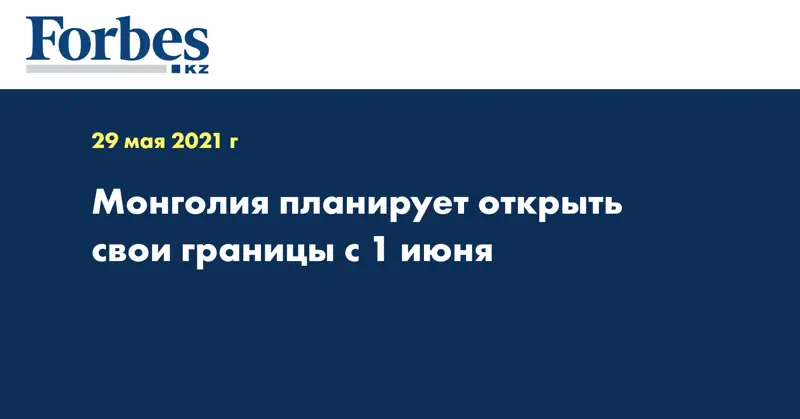 Forbes
KZ

29 мая 2021 г

Монголия планирует открыть свои границы с 1 июня